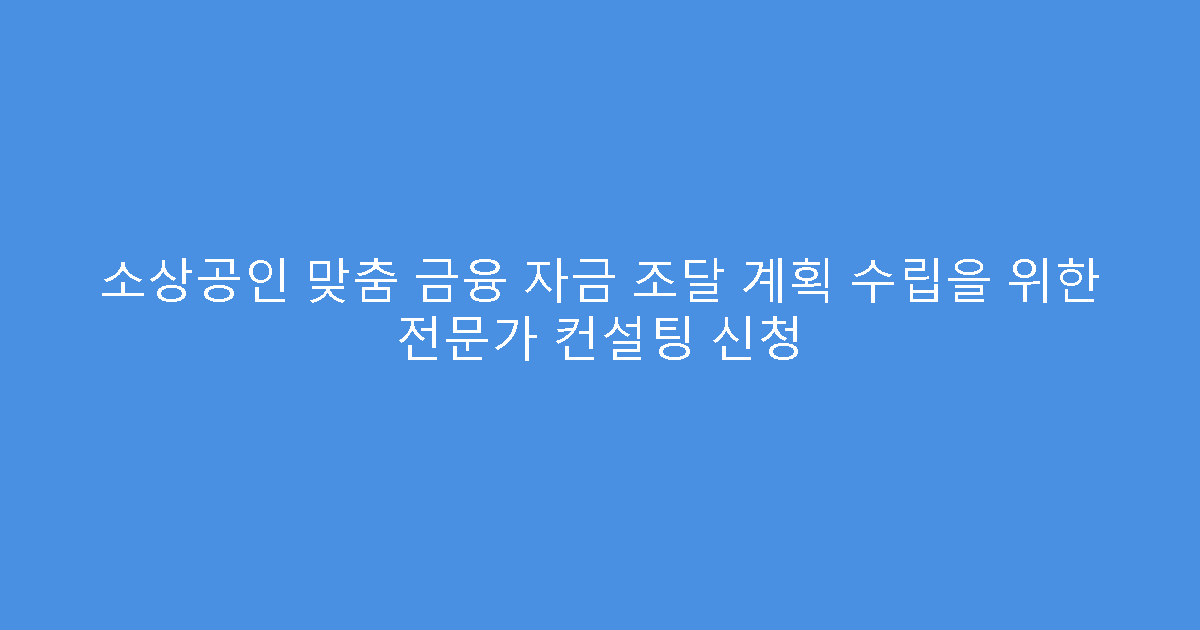 소상공인 맞춤 금융 자금 조달 계획 수립을 위한 전문가 컨설팅 신청